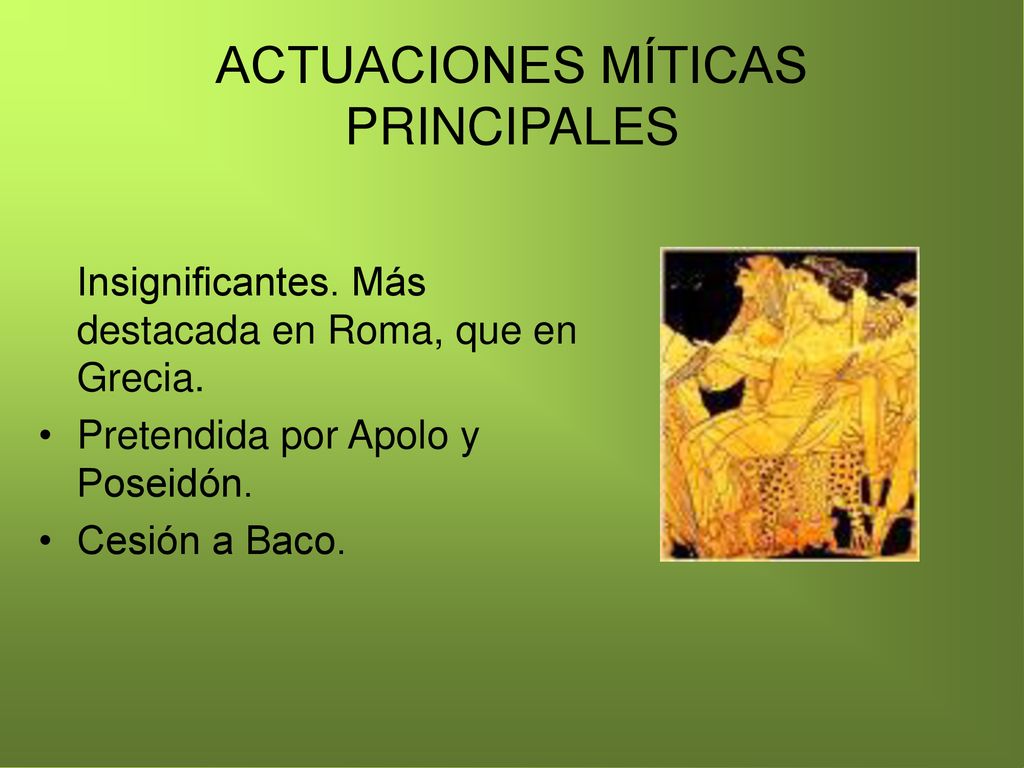 ACTUACIONES MÍTICAS PRINCIPALES

Insignificantes. Más destacada en Roma, que en Grecia.

• Pretendida por Apolo y Poseidón.
• Cesión a Baco.